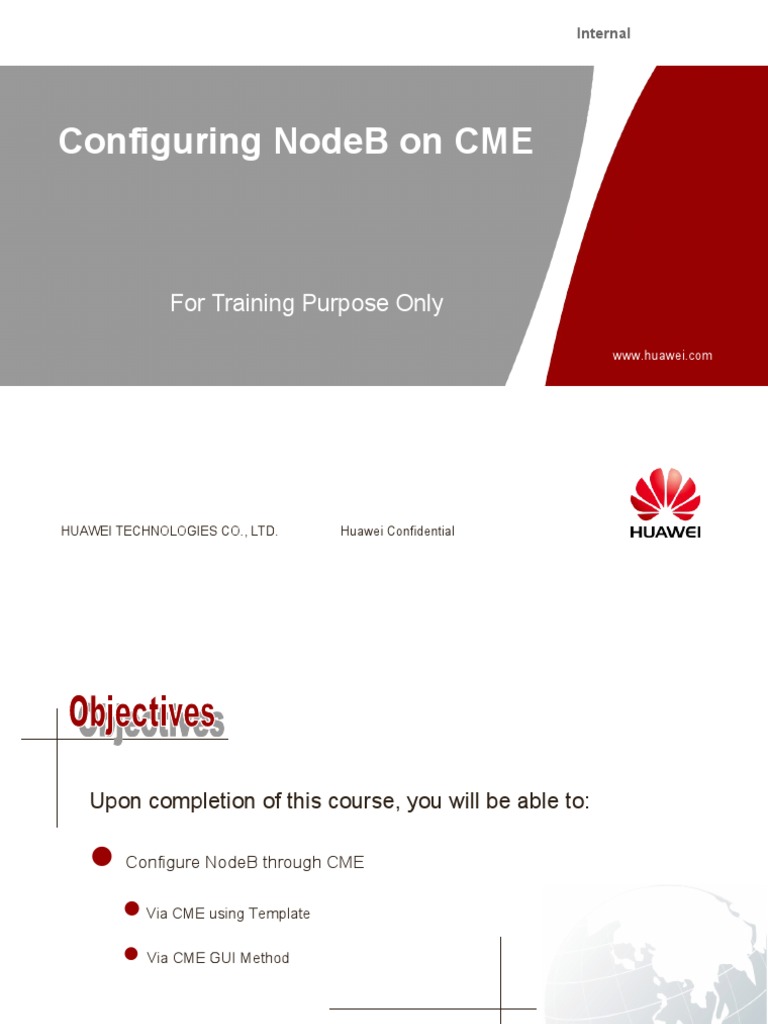 Internal

Configuring NodeB on CME

For Training Purpose Only

www.huawei.com

HUAWEI TECHNOLOGIES CO., LTD.

Huawei Confidential

HUAWEI

Objectives

Upon completion of this course, you will be able to:

Configure NodeB through CME

Via CME using Template

Via CME GUI Method